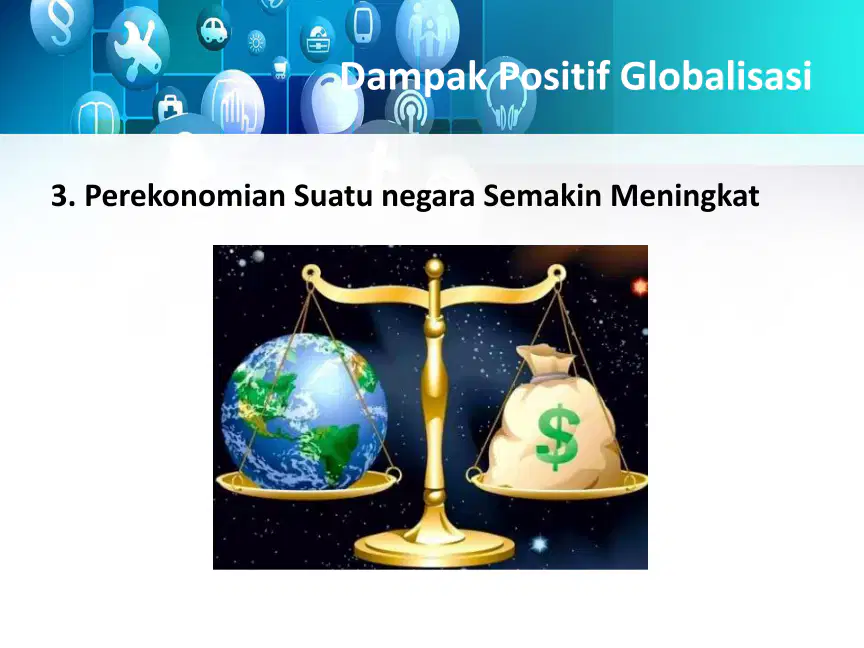 Dampak Positif Globalisasi

3. Perekonomian Suatu negara Semakin Meningkat

$